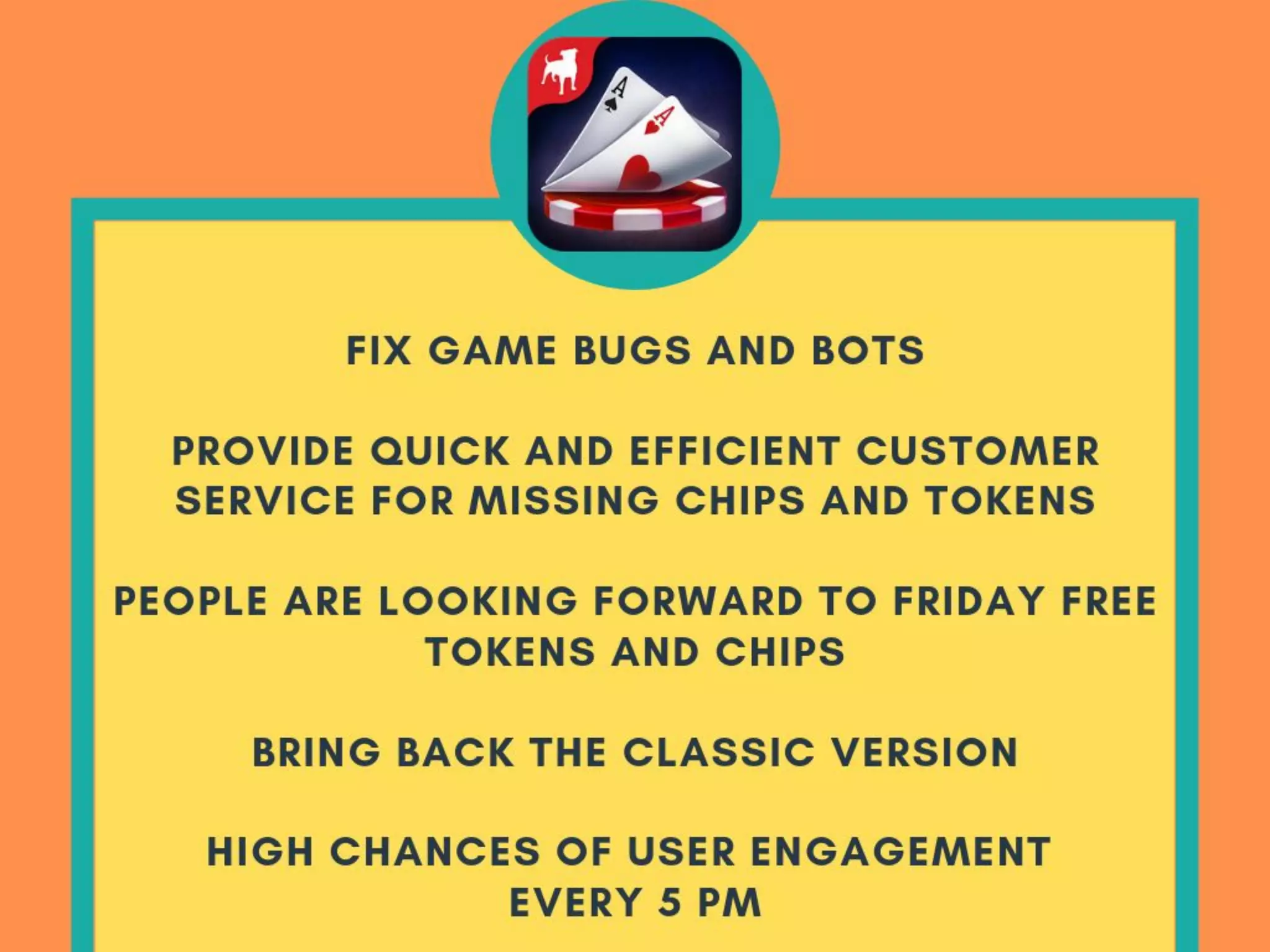 A
A

FIX GAME BUGS AND BOTS

PROVIDE QUICK AND EFFICIENT CUSTOMER SERVICE FOR MISSING CHIPS AND TOKENS

PEOPLE ARE LOOKING FORWARD TO FRIDAY FREE TOKENS AND CHIPS

BRING BACK THE CLASSIC VERSION

HIGH CHANCES OF USER ENGAGEMENT EVERY 5 PM